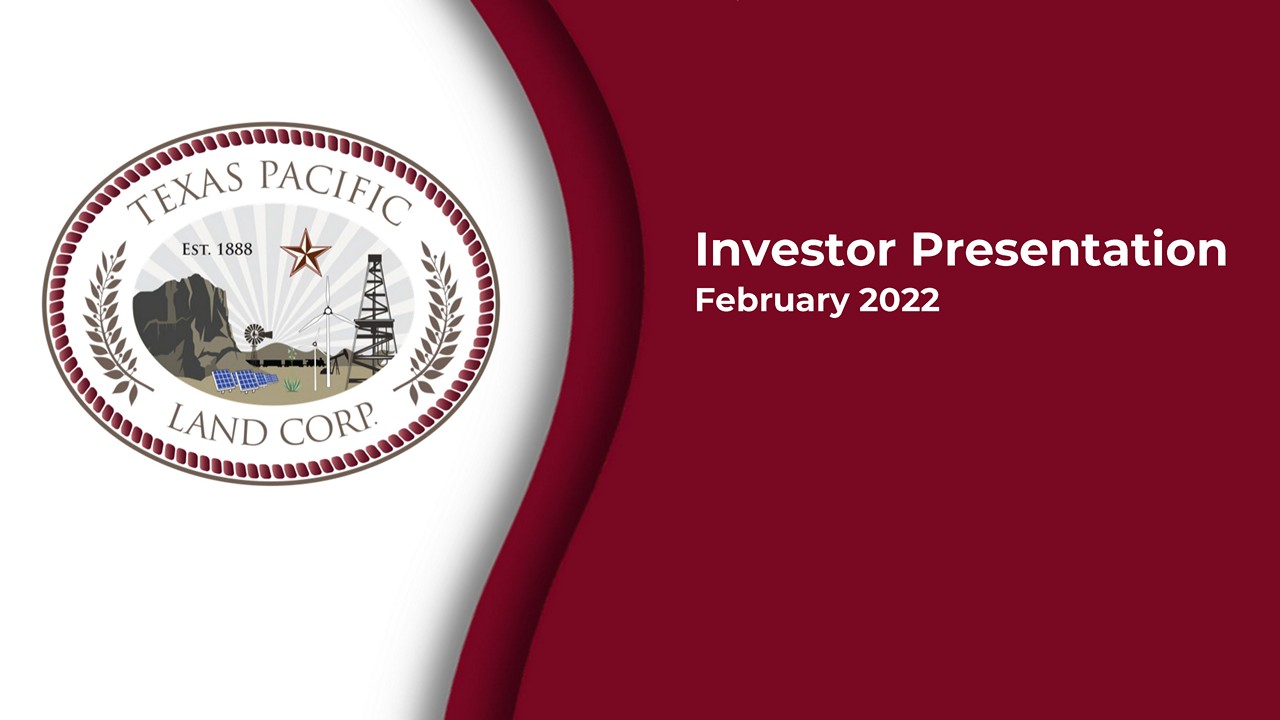 TEXAS PACIFIC
EST. 1888
LAND CORP.

Investor Presentation
February 2022